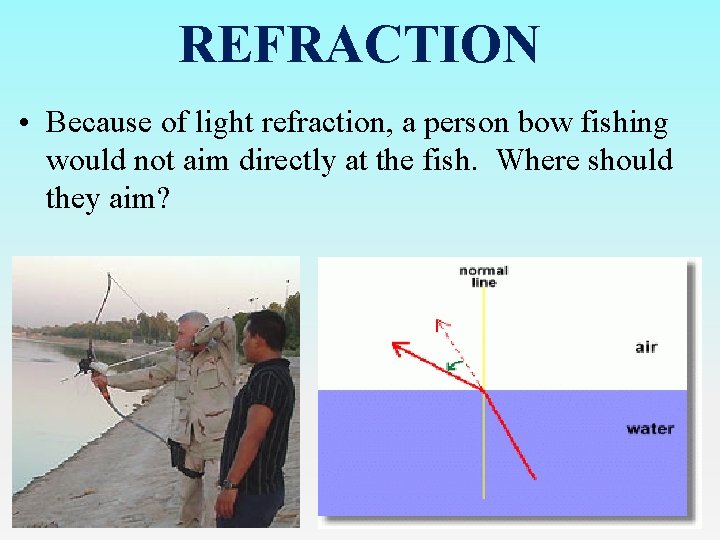 REFRACTION

• Because of light refraction, a person bow fishing would not aim directly at the fish. Where should they aim?

normal line

air

water